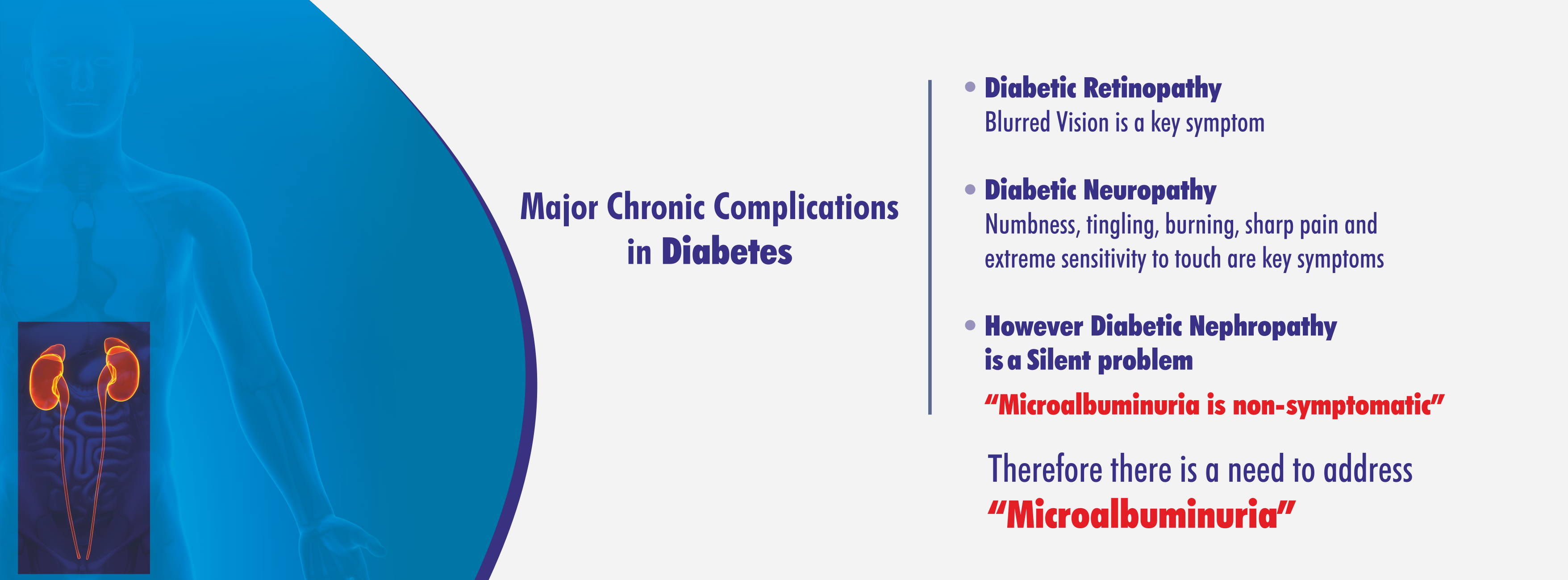 Major Chronic Complications in Diabetes

• Diabetic Retinopathy
Blurred Vision is a key symptom

• Diabetic Neuropathy
Numbness, tingling, burning, sharp pain and extreme sensitivity to touch are key symptoms

• However Diabetic Nephropathy is a Silent problem
"Microalbuminuria is non-symptomatic"

Therefore there is a need to address "Microalbuminuria"